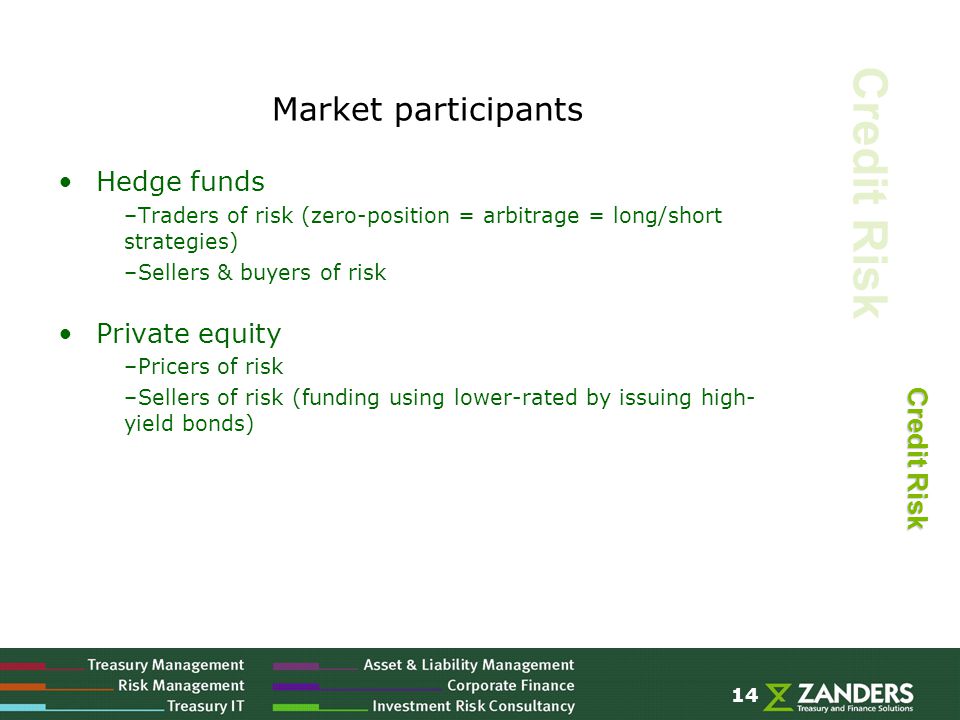 Market participants

• Hedge funds
–Traders of risk (zero-position = arbitrage = long/short strategies)
–Sellers & buyers of risk

• Private equity
–Pricers of risk
–Sellers of risk (funding using lower-rated by issuing high-yield bonds)

Credit Risk

Credit Risk

Treasury Management
Risk Management
Treasury IT
Asset & Liability Management
Corporate Finance
Investment Risk Consultancy

14

ZANDERS
Treasury and Finance Solutions